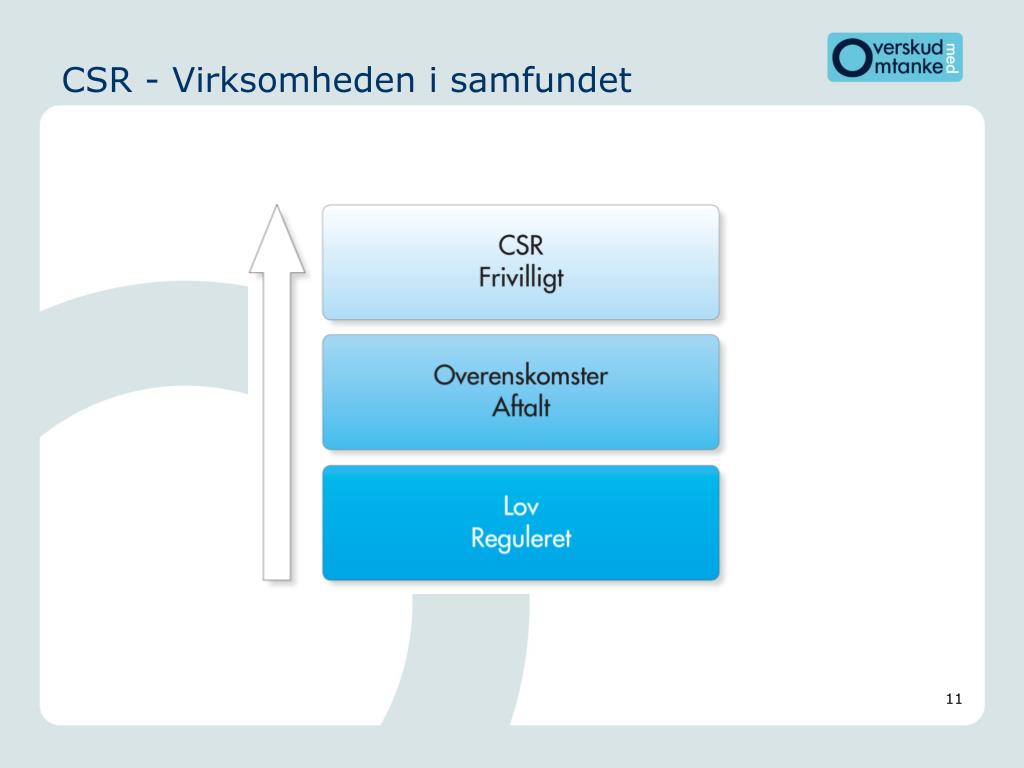 CSR - Virksomheden i samfundet

Overskud med Omtanke

CSR
Frivilligt

Overenskomster
Aftalt

Lov
Reguleret

11